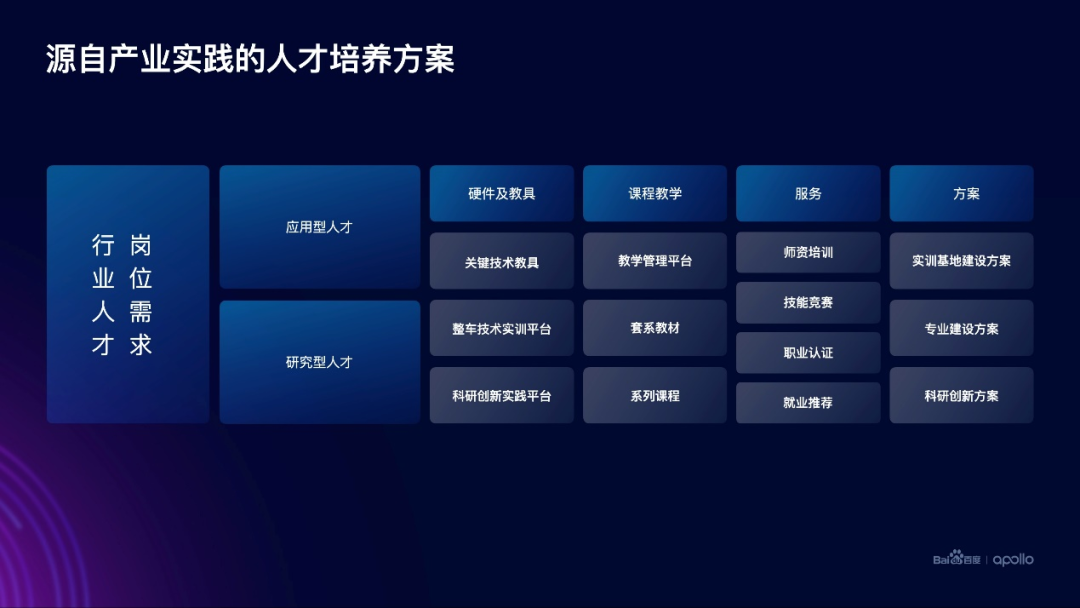 源自产业实践的人才培养方案

行业人才岗位需求

应用型人才

研究型人才

硬件及教具

关键技术教具

整车技术实训平台

科研创新实践平台

课程教学

教学管理平台

套系教材

系列课程

服务

师资培训

技能竞赛

职业认证

就业推荐

方案

实训基地建设方案

专业建设方案

科研创新方案

Bai百度 | apollo